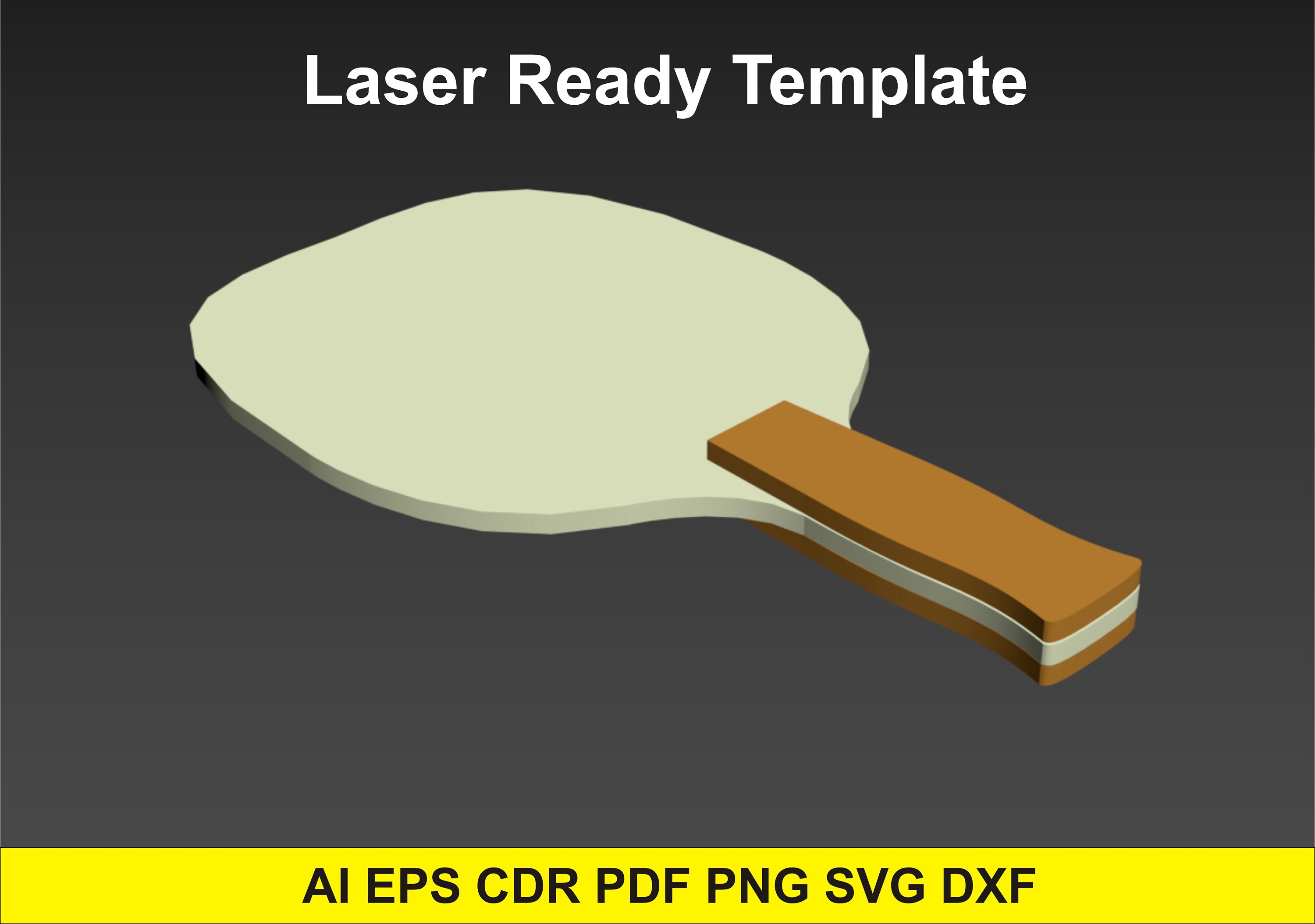 Laser Ready Template

AI EPS CDR PDF PNG SVG DXF